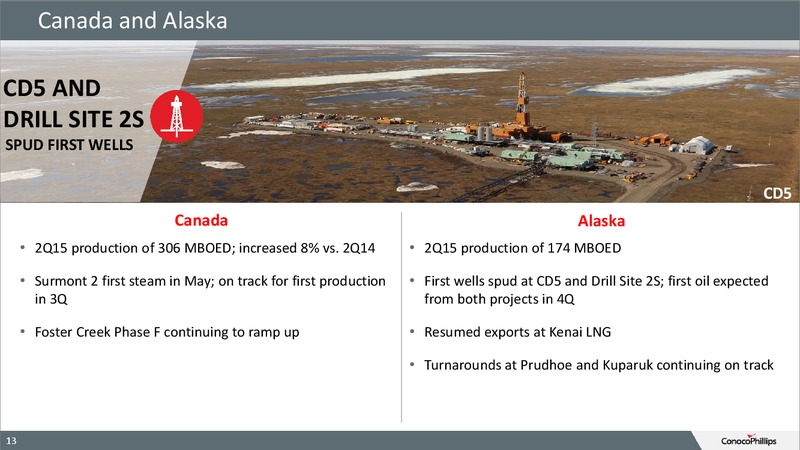 Canada and Alaska

CD5 AND DRILL SITE 2S
SPUD FIRST WELLS

CD5

Canada

• 2Q15 production of 306 MBOED; increased 8% vs. 2Q14

• Surmont 2 first steam in May; on track for first production in 3Q

• Foster Creek Phase F continuing to ramp up

Alaska

• 2Q15 production of 174 MBOED

• First wells spud at CD5 and Drill Site 2S; first oil expected from both projects in 4Q

• Resumed exports at Kenai LNG

• Turnarounds at Prudhoe and Kuparuk continuing on track

13

ConocoPhillips